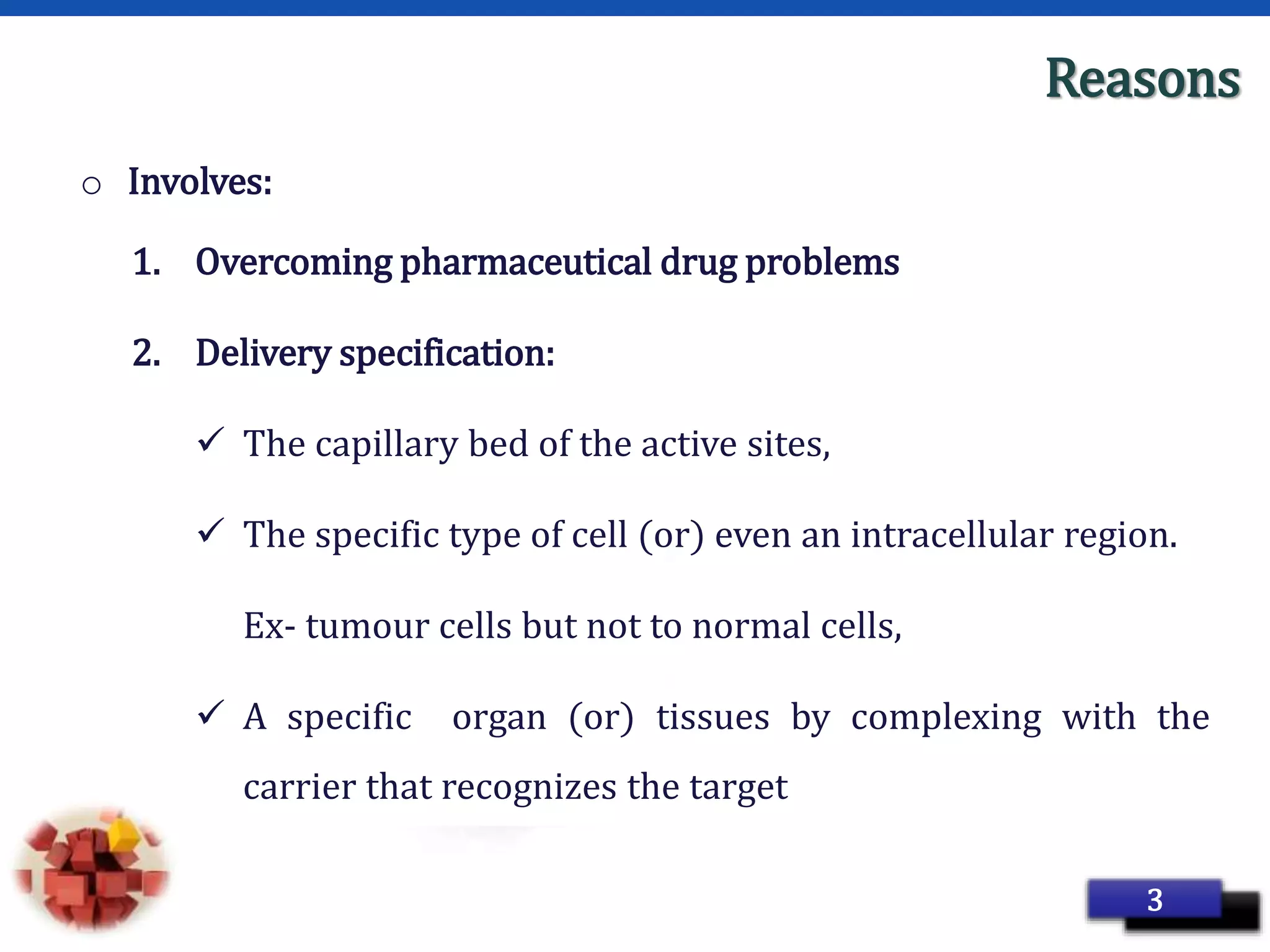 Reasons

○ Involves:

1. Overcoming pharmaceutical drug problems

2. Delivery specification:

✓ The capillary bed of the active sites,

✓ The specific type of cell (or) even an intracellular region.

Ex- tumour cells but not to normal cells,

✓ A specific organ (or) tissues by complexing with the carrier that recognizes the target

3